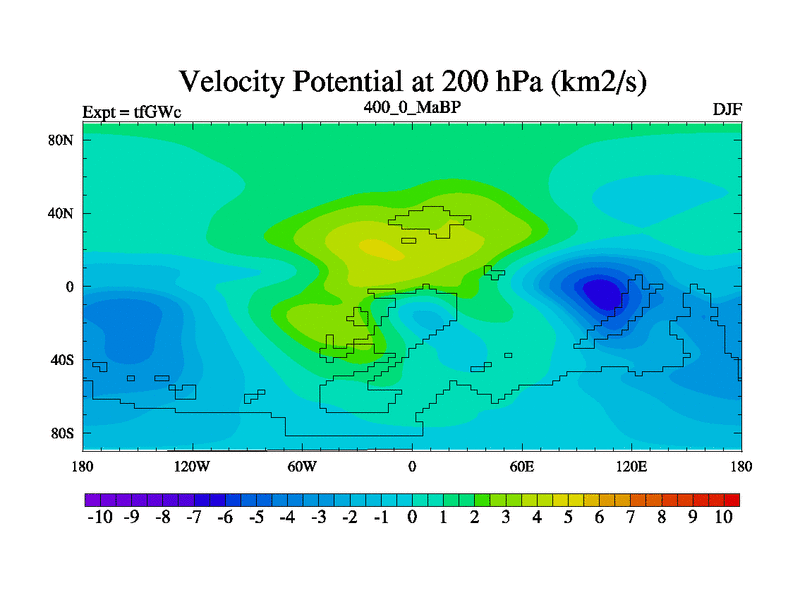 Velocity Potential at 200 hPa (km2/s)

Expt = tfGWc

400_0_MaBP

DJF

80N
40N
0
40S
80S

180 120W 60W 0 60E 120E 180

-10 -9 -8 -7 -6 -5 -4 -3 -2 -1 0 1 2 3 4 5 6 7 8 9 10